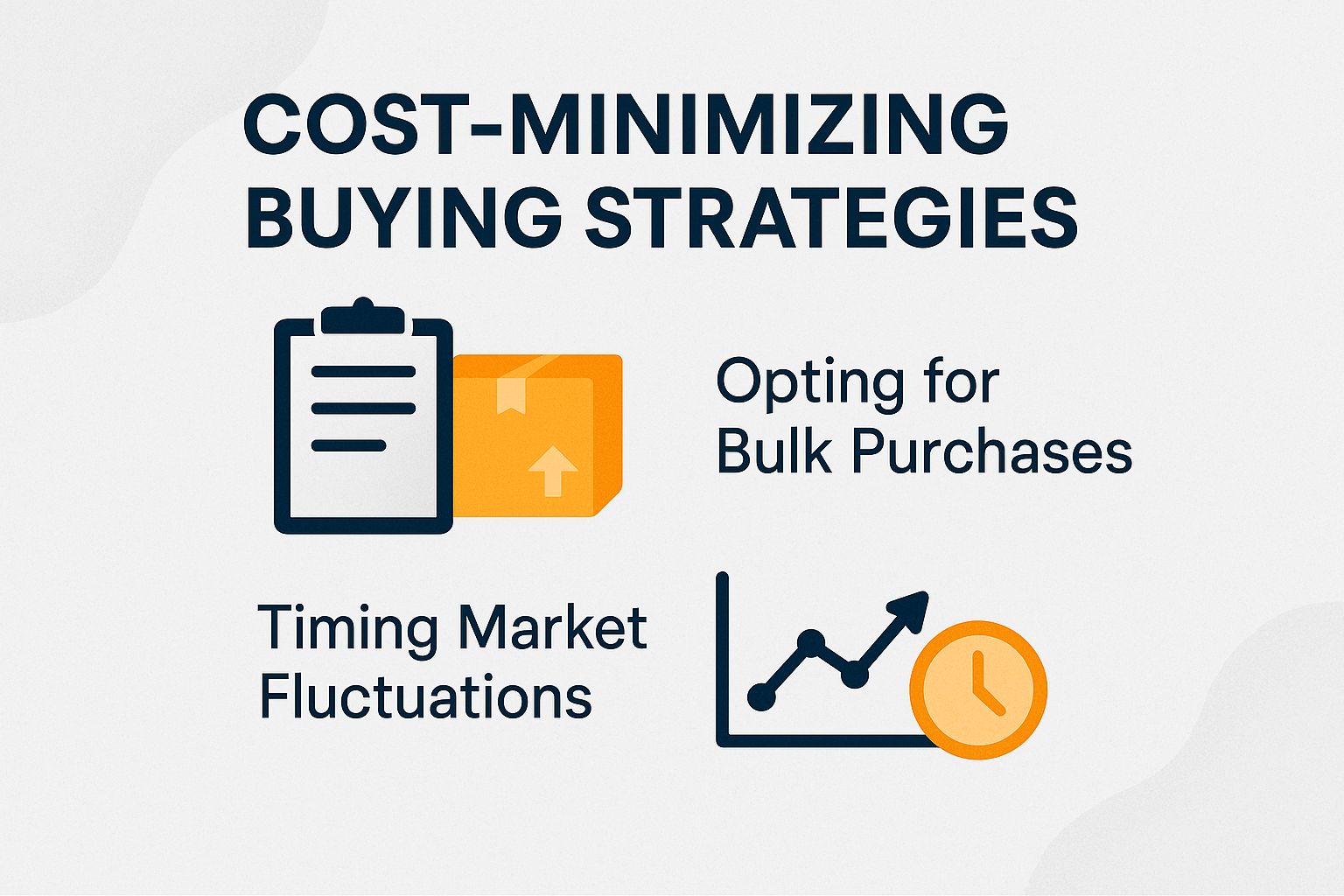 COST-MINIMIZING BUYING STRATEGIES

Opting for Bulk Purchases

Timing Market Fluctuations